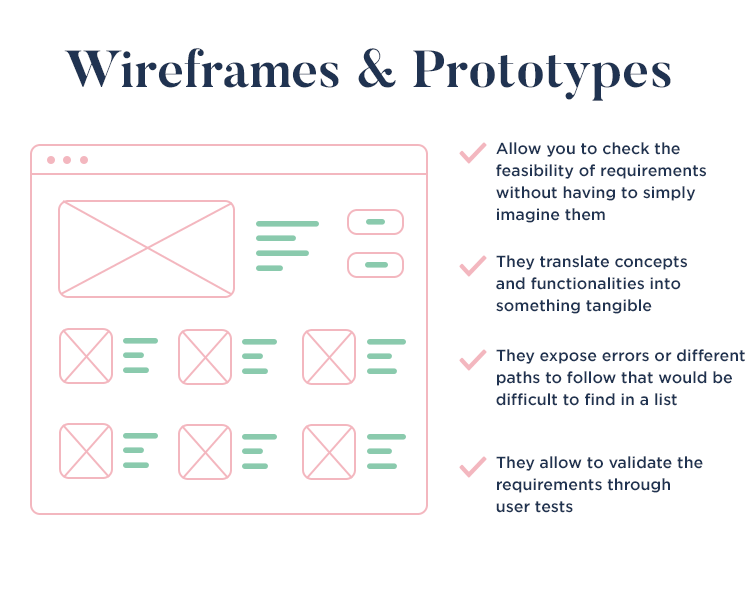 Wireframes & Prototypes

Allow you to check the feasibility of requirements without having to simply imagine them

They translate concepts and functionalities into something tangible

They expose errors or different paths to follow that would be difficult to find in a list

They allow to validate the requirements through user tests